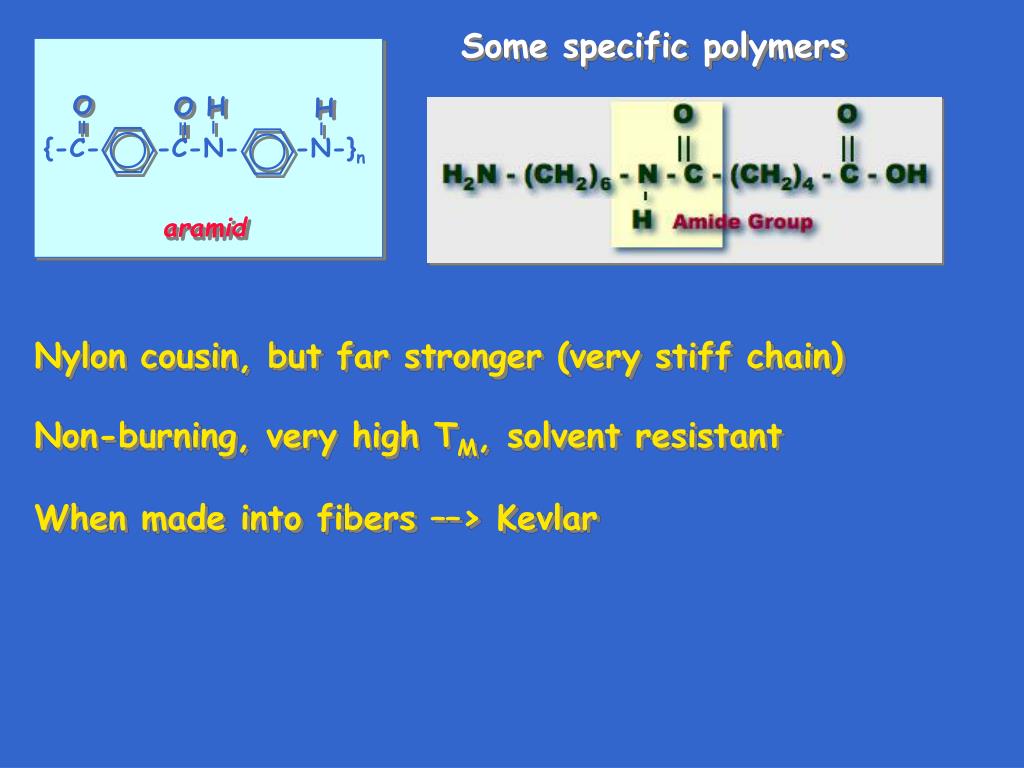 Some specific polymers

O O H H
{-C- -C-N- -N-}$_n$

aramid

O O
|| ||
$H_2N - (CH_2)_6 - N - C - (CH_2)_4 - C - OH$
H Amide Group

Nylon cousin, but far stronger (very stiff chain)

Non-burning, very high $T_M$, solvent resistant

When made into fibers --> Kevlar